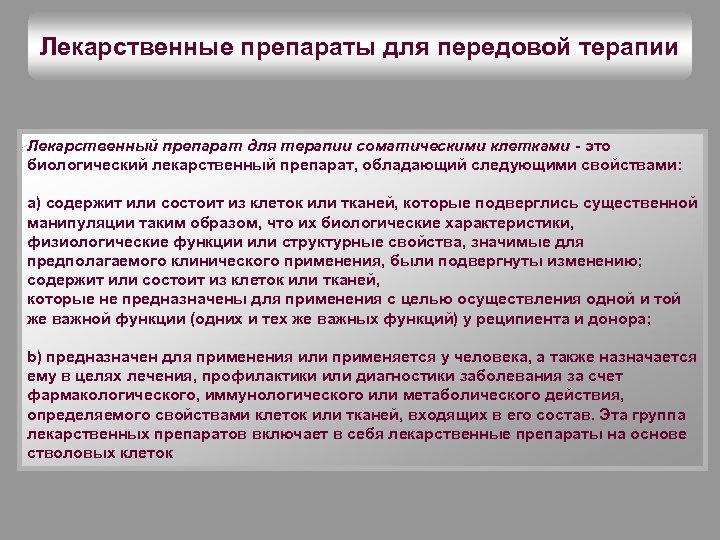 Лекарственные препараты для передовой терапии

Лекарственный препарат для терапии соматическими клетками - это биологический лекарственный препарат, обладающий следующими свойствами:

а) содержит или состоит из клеток или тканей, которые подверглись существенной манипуляции таким образом, что их биологические характеристики, физиологические функции или структурные свойства, значимые для предполагаемого клинического применения, были подвергнуты изменению; содержит или состоит из клеток или тканей, которые не предназначены для применения с целью осуществления одной и той же важной функции (одних и тех же важных функций) у реципиента и донора;

b) предназначен для применения или применяется у человека, а также назначается ему в целях лечения, профилактики или диагностики заболевания за счет фармакологического, иммунологического или метаболического действия, определяемого свойствами клеток или тканей, входящих в его состав. Эта группа лекарственных препаратов включает в себя лекарственные препараты на основе стволовых клеток